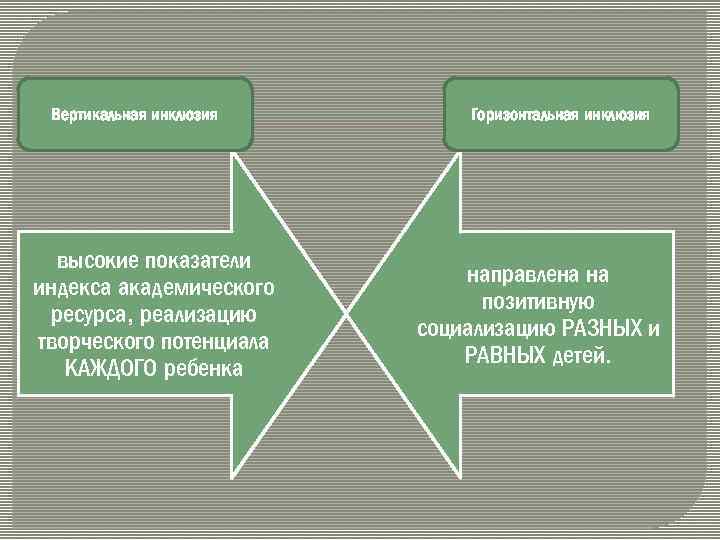 Вертикальная инклюзия

Горизонтальная инклюзия

высокие показатели индекса академического ресурса, реализацию творческого потенциала КАЖДОГО ребенка

направлена на позитивную социализацию РАЗНЫХ и РАВНЫХ детей.